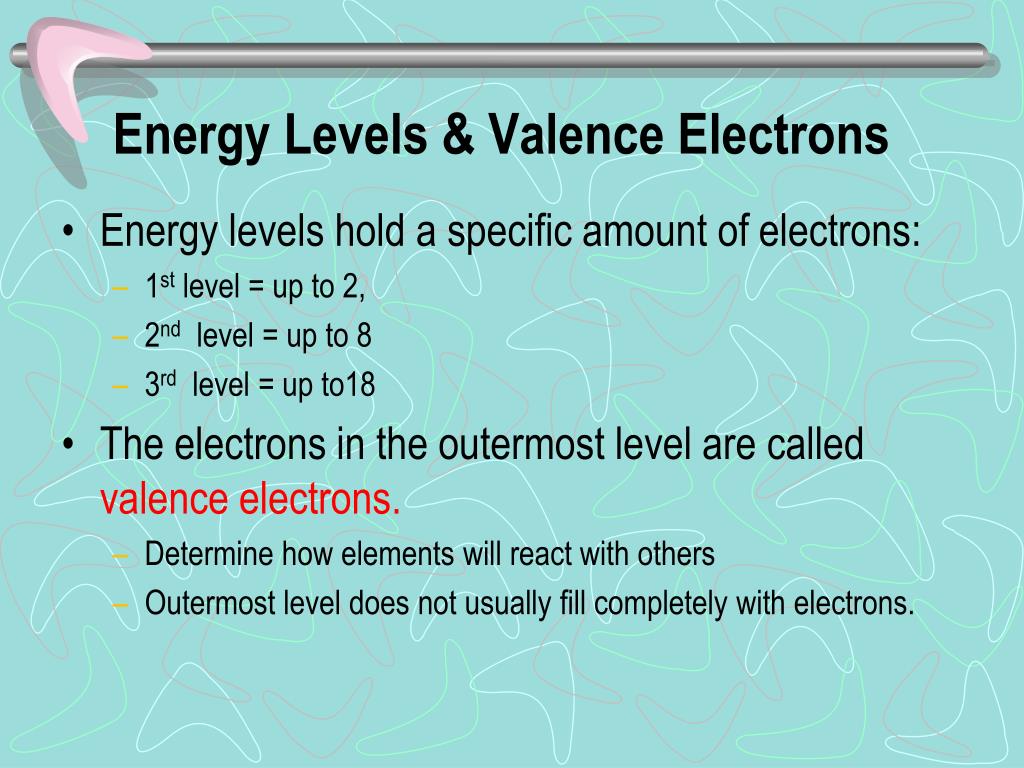 Energy Levels & Valence Electrons

• Energy levels hold a specific amount of electrons:
– 1st level = up to 2,
– 2nd level = up to 8
– 3rd level = up to18

• The electrons in the outermost level are called valence electrons.
– Determine how elements will react with others
– Outermost level does not usually fill completely with electrons.